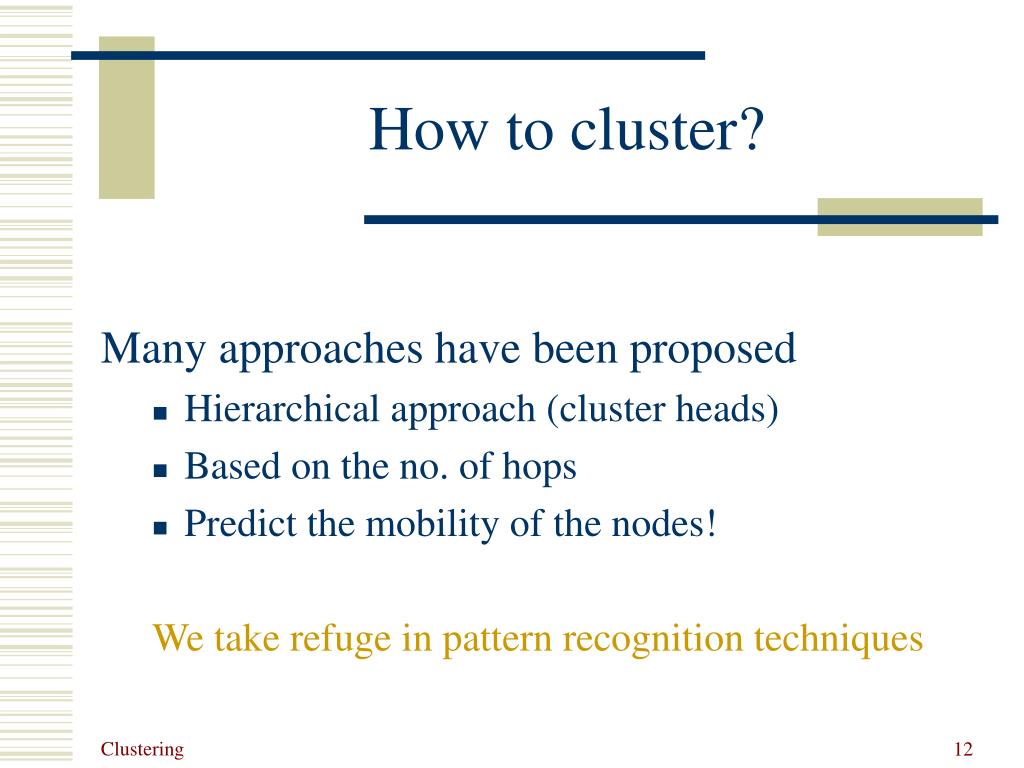 How to cluster?

Many approaches have been proposed

- Hierarchical approach (cluster heads)
- Based on the no. of hops
- Predict the mobility of the nodes!

We take refuge in pattern recognition techniques

Clustering

12